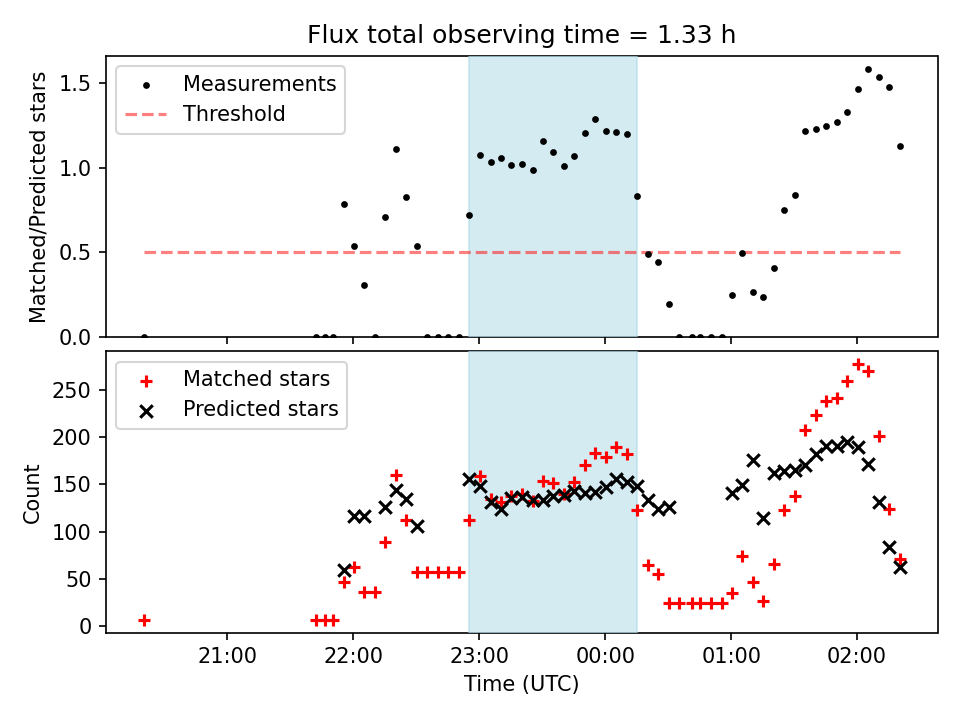 Flux total observing time = 1.33 h

Measurements
Threshold

Matched/Predicted stars

1.5
1.0
0.5
0.0

Matched stars
Predicted stars

Count

250
200
150
100
50
0

21:00
22:00
23:00
00:00
01:00
02:00

Time (UTC)